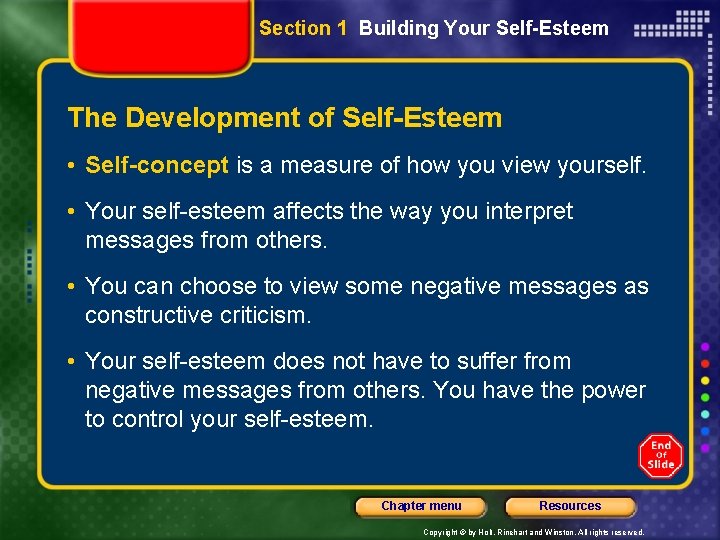 Section 1 Building Your Self-Esteem

The Development of Self-Esteem

• Self-concept is a measure of how you view yourself.

• Your self-esteem affects the way you interpret messages from others.

• You can choose to view some negative messages as constructive criticism.

• Your self-esteem does not have to suffer from negative messages from others. You have the power to control your self-esteem.

End of Slide

Chapter menu

Resources

Copyright © by Holt, Rinehart and Winston. All rights reserved.